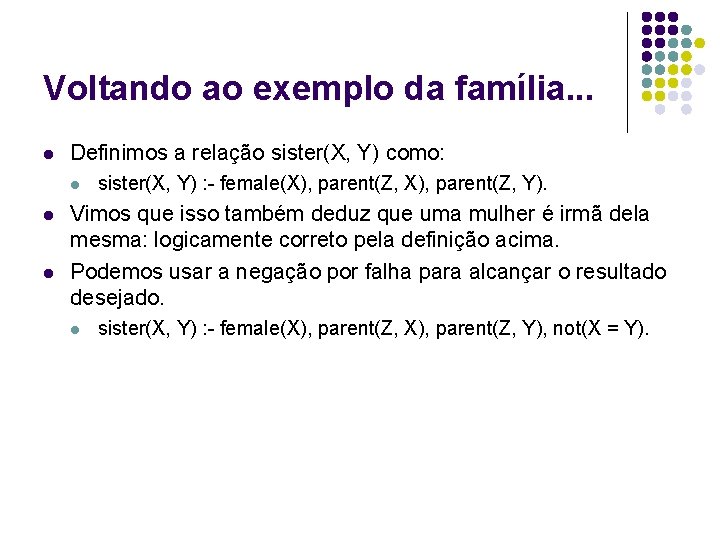 Voltando ao exemplo da família...

- Definimos a relação sister(X, Y) como:
  - sister(X, Y) :- female(X), parent(Z, X), parent(Z, Y).
- Vimos que isso também deduz que uma mulher é irmã dela mesma: logicamente correto pela definição acima.
- Podemos usar a negação por falha para alcançar o resultado desejado.
  - sister(X, Y) :- female(X), parent(Z, X), parent(Z, Y), not(X = Y).